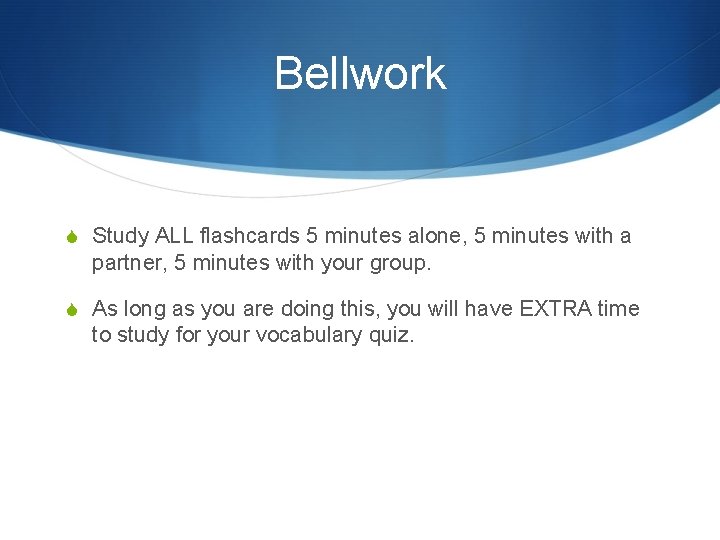 Bellwork

Study ALL flashcards 5 minutes alone, 5 minutes with a partner, 5 minutes with your group.

As long as you are doing this, you will have EXTRA time to study for your vocabulary quiz.